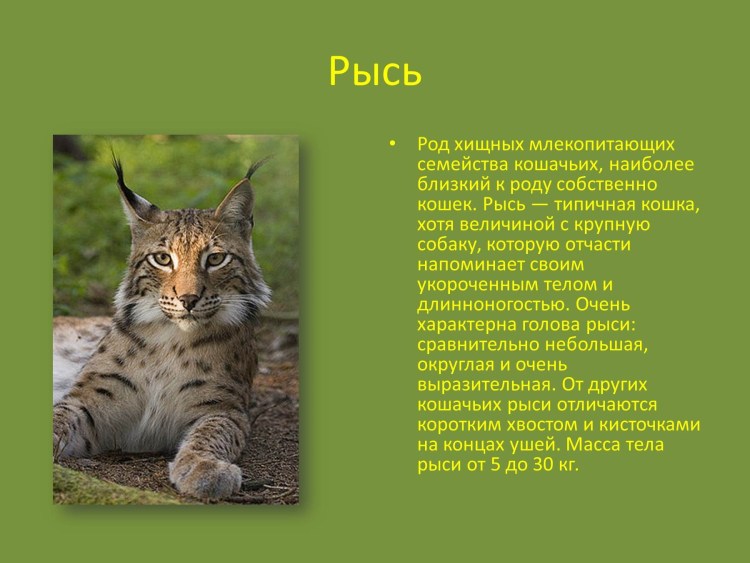 Рысь

• Род хищных млекопитающих семейства кошачьих, наиболее близкий к роду собственно кошек. Рысь — типичная кошка, хотя величиной с крупную собаку, которую отчасти напоминает своим укороченным телом и длинноногостью. Очень характерна голова рыси: сравнительно небольшая, округлая и очень выразительная. От других кошачьих рыси отличаются коротким хвостом и кисточками на концах ушей. Масса тела рыси от 5 до 30 кг.